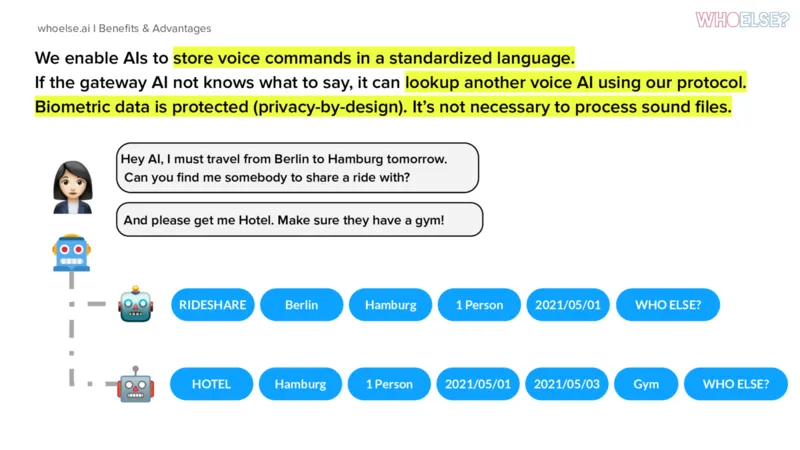 whoelse.ai I Benefits & Advantages

WHOELSE?

We enable AIs to store voice commands in a standardized language.
If the gateway AI not knows what to say, it can lookup another voice AI using our protocol.
Biometric data is protected (privacy-by-design). It's not necessary to process sound files.

Hey AI, I must travel from Berlin to Hamburg tomorrow. Can you find me somebody to share a ride with?

And please get me Hotel. Make sure they have a gym!

RIDESHARE Berlin Hamburg 1 Person 2021/05/01 WHO ELSE?

HOTEL Hamburg 1 Person 2021/05/01 2021/05/03 Gym WHO ELSE?